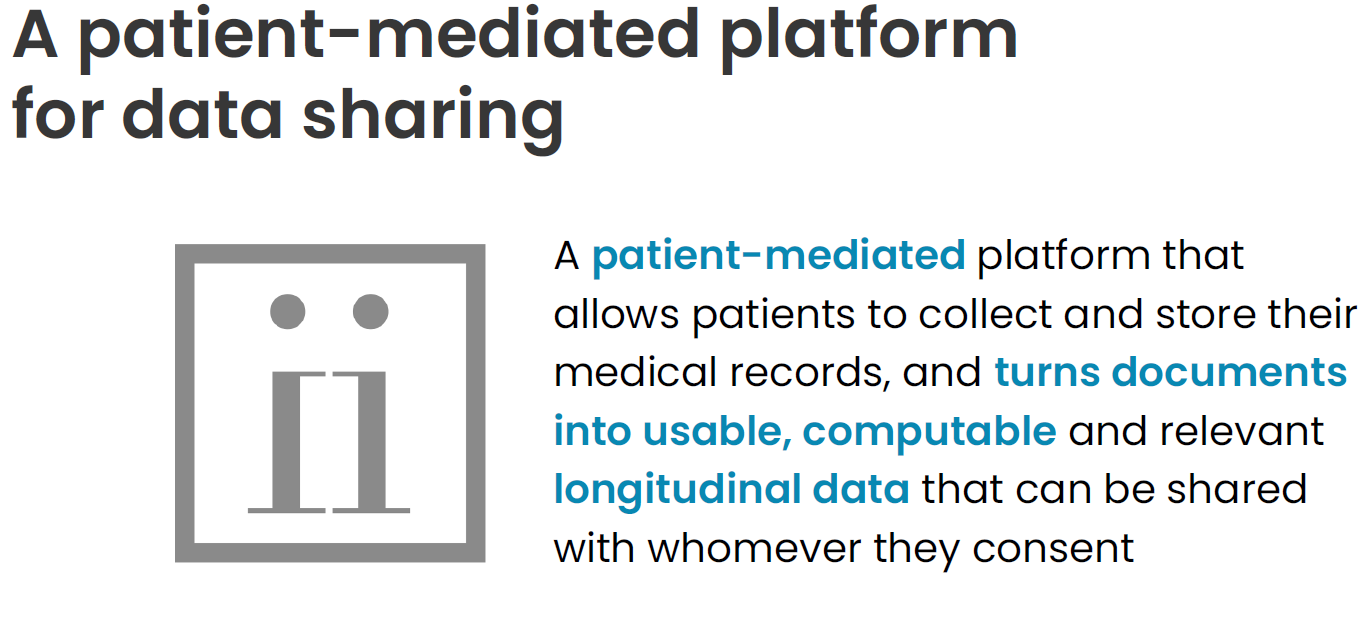 A patient-mediated platform for data sharing

ii

A patient-mediated platform that allows patients to collect and store their medical records, and turns documents into usable, computable and relevant longitudinal data that can be shared with whomever they consent